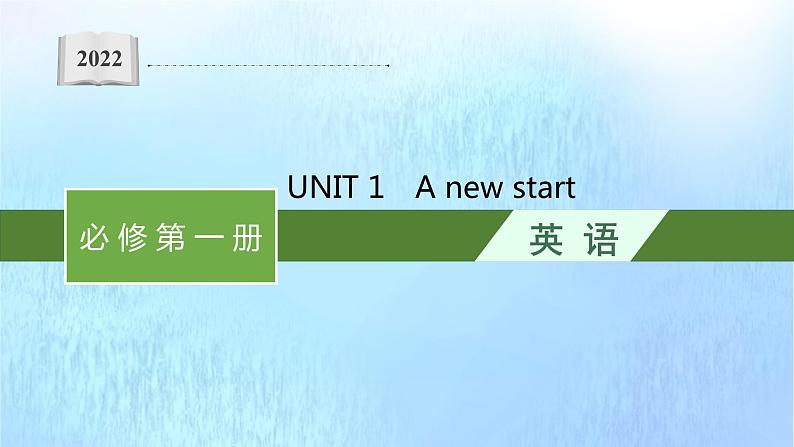 2022

UNIT 1 A new start

必修第一册

英语